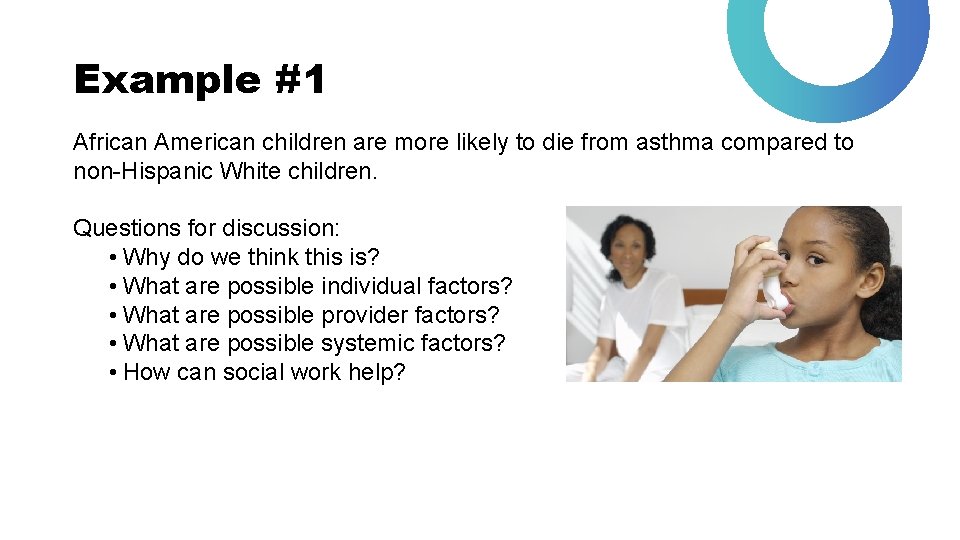 Example #1

African American children are more likely to die from asthma compared to non-Hispanic White children.

Questions for discussion:
• Why do we think this is?
• What are possible individual factors?
• What are possible provider factors?
• What are possible systemic factors?
• How can social work help?